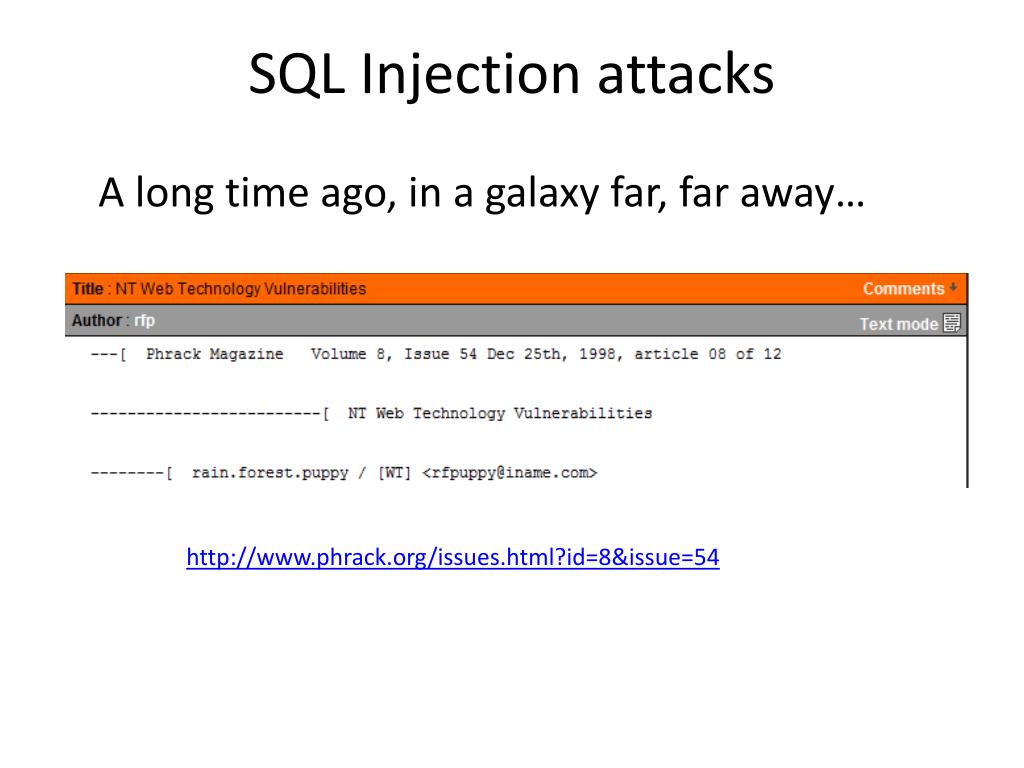 SQL Injection attacks

A long time ago, in a galaxy far, far away…

Title : NT Web Technology Vulnerabilities

Comments

Author : rfp

Text mode

---[ Phrack Magazine Volume 8, Issue 54 Dec 25th, 1998, article 08 of 12

-------------------------[ NT Web Technology Vulnerabilities

--------[ rain.forest.puppy / [WT] <rfpuppy@iname.com>

http://www.phrack.org/issues.html?id=8&issue=54